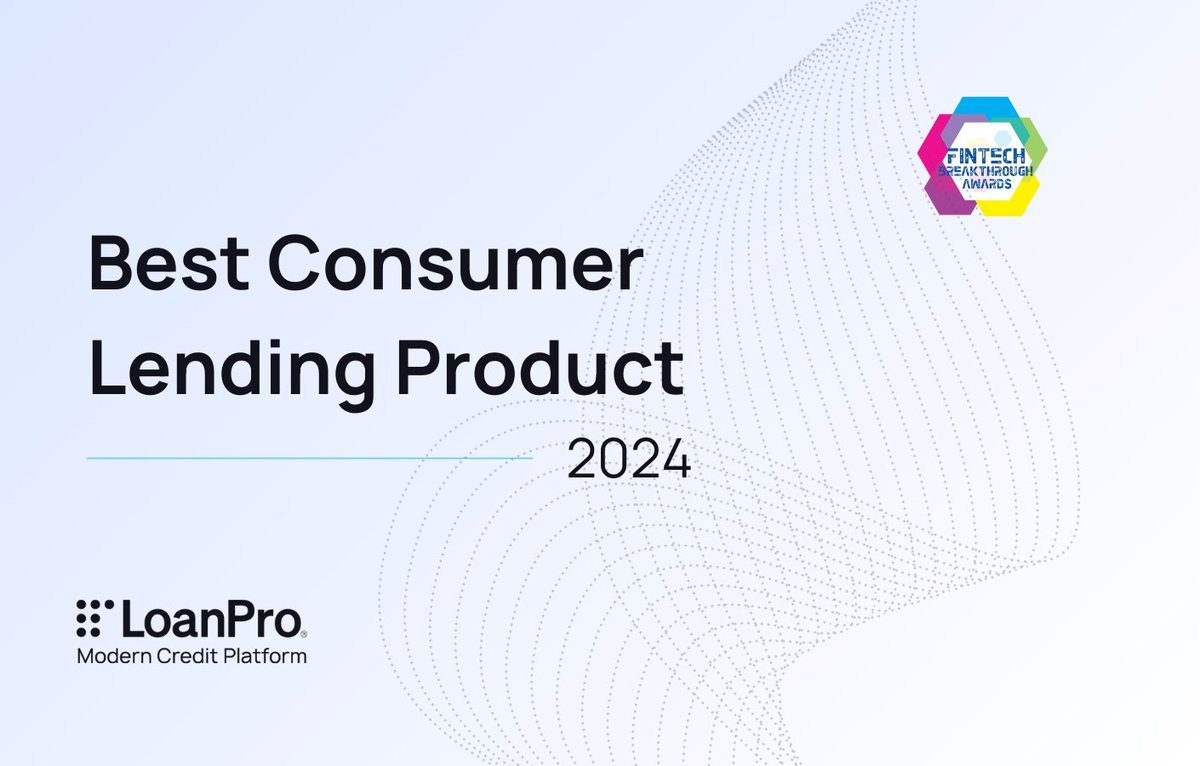 FINTECH BREAKTHROUGH AWARDS

Best Consumer Lending Product

2024

LoanPro®
Modern Credit Platform